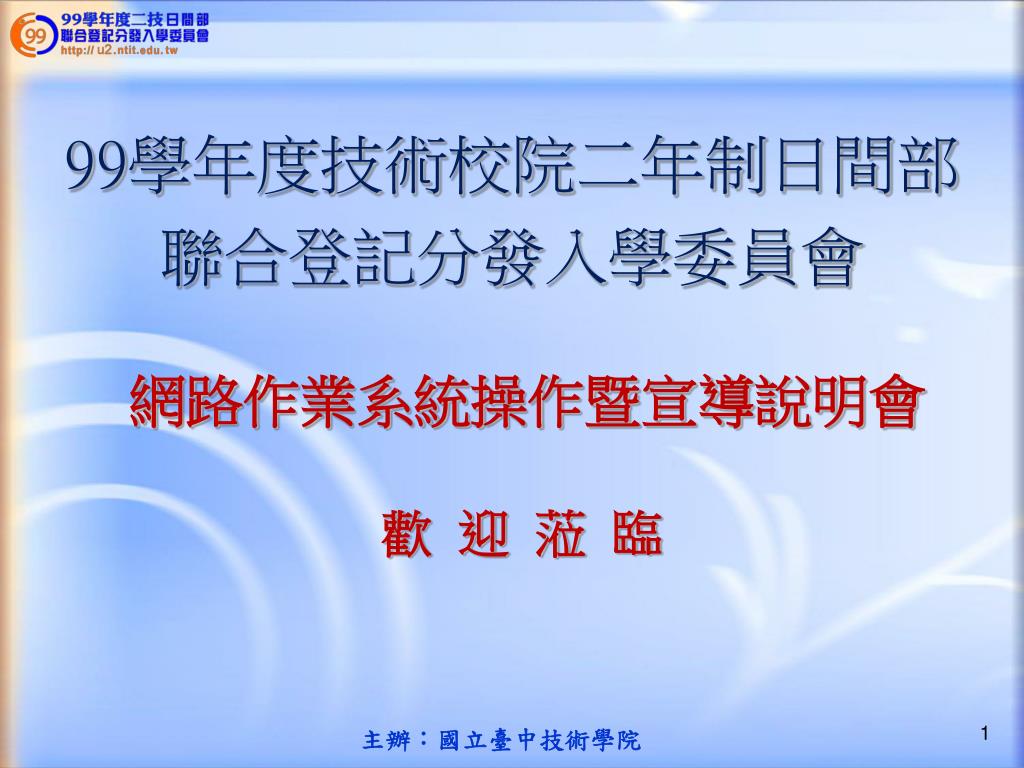 99
99學年度二技日間部
聯合登記分發入學委員會
http:// u2.ntit.edu.tw

99學年度技術校院二年制日間部
聯合登記分發入學委員會

網路作業系統操作暨宣導說明會

歡 迎 蒞 臨

主辦：國立臺中技術學院

1